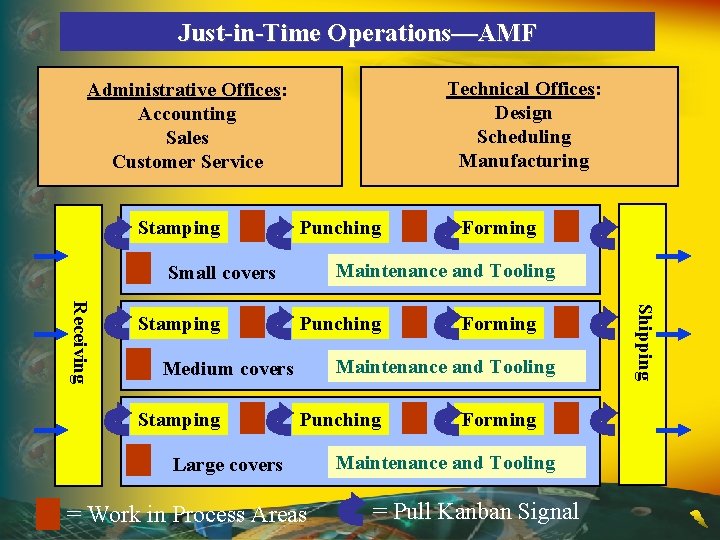 Just-in-Time Operations—AMF

Administrative Offices:
Accounting
Sales
Customer Service

Technical Offices:
Design
Scheduling
Manufacturing

Receiving

Stamping Punching Forming
Small covers
Maintenance and Tooling

Stamping Punching Forming
Medium covers
Maintenance and Tooling

Stamping Punching Forming
Large covers
Maintenance and Tooling

Shipping

= Work in Process Areas
= Pull Kanban Signal